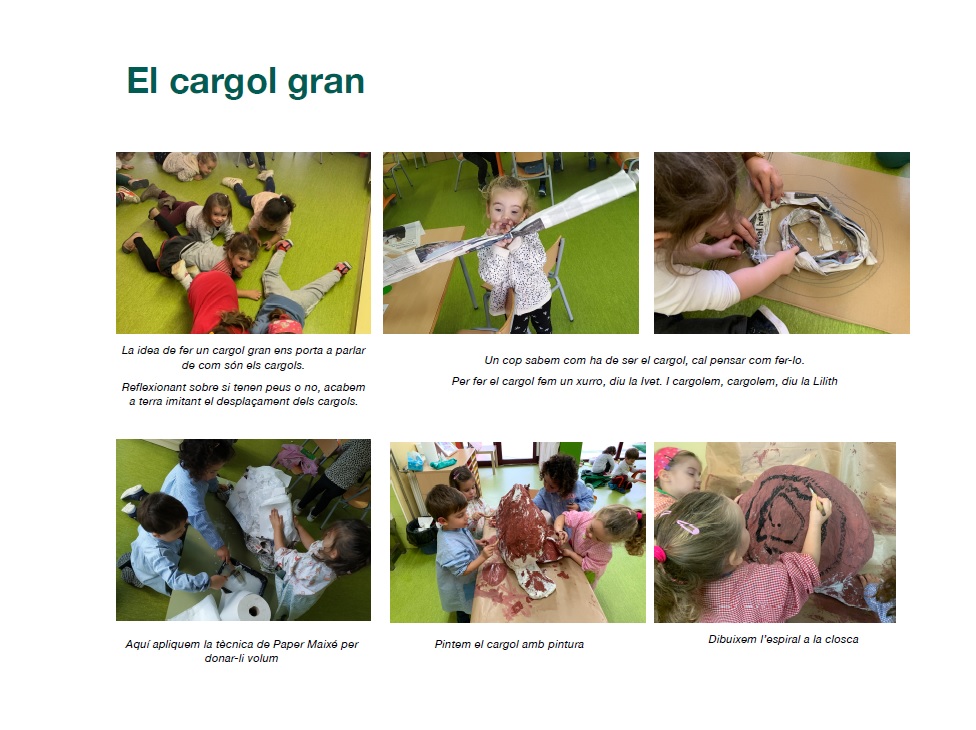 El cargol gran

La idea de fer un cargol gran ens porta a parlar de com són els cargols.

Reflexionant sobre si tenen peus o no, acabem a terra imitant el desplaçament dels cargols.

Un cop sabem com ha de ser el cargol, cal pensar com fer-lo.

Per fer el cargol fem un xurro, diu la Ivet. I cargolem, cargolem, diu la Lilith

Aquí apliquem la tècnica de Paper Maixé per donar-li volum

Pintem el cargol amb pintura

Dibuixem l'espiral a la closca